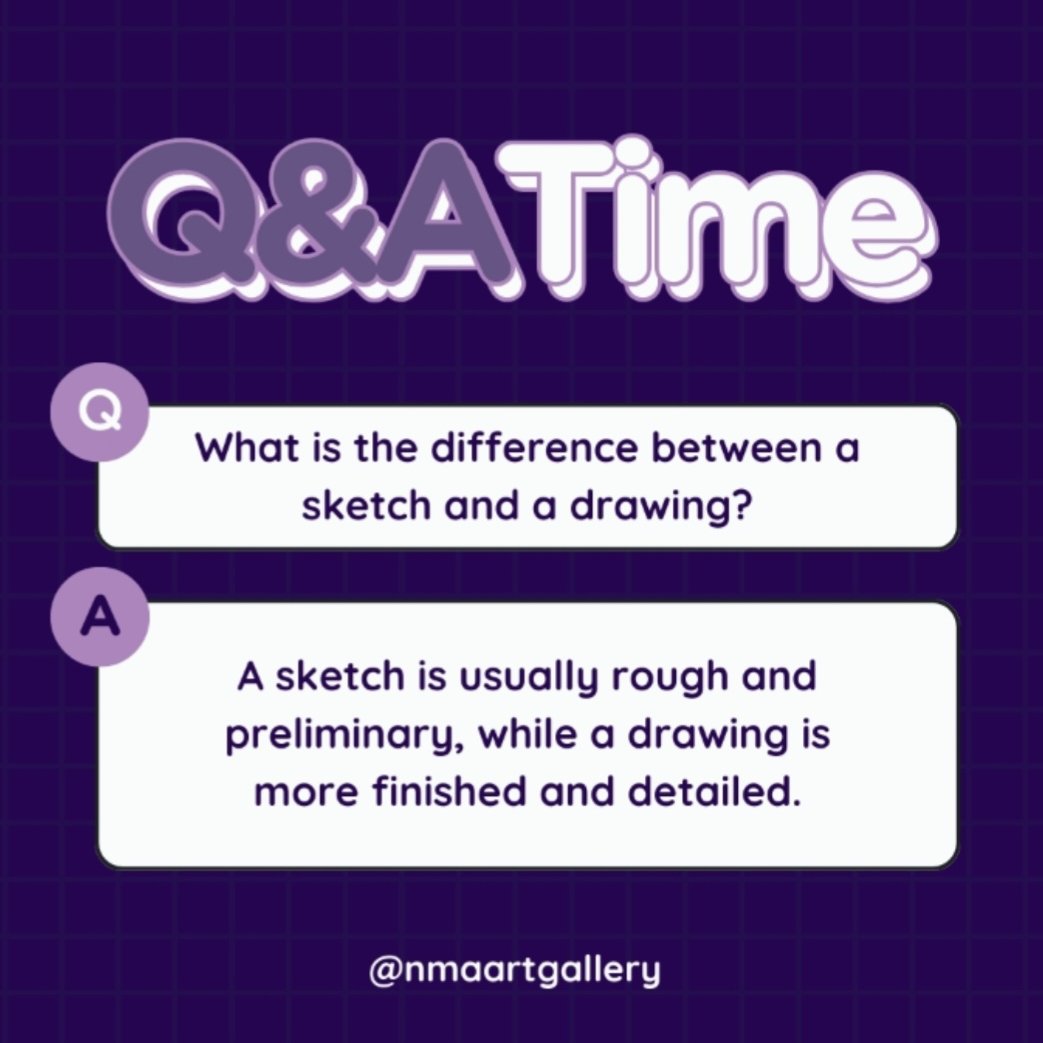 Q&ATime

Q

What is the difference between a sketch and a drawing?

A

A sketch is usually rough and preliminary, while a drawing is more finished and detailed.

@nmaartgallery